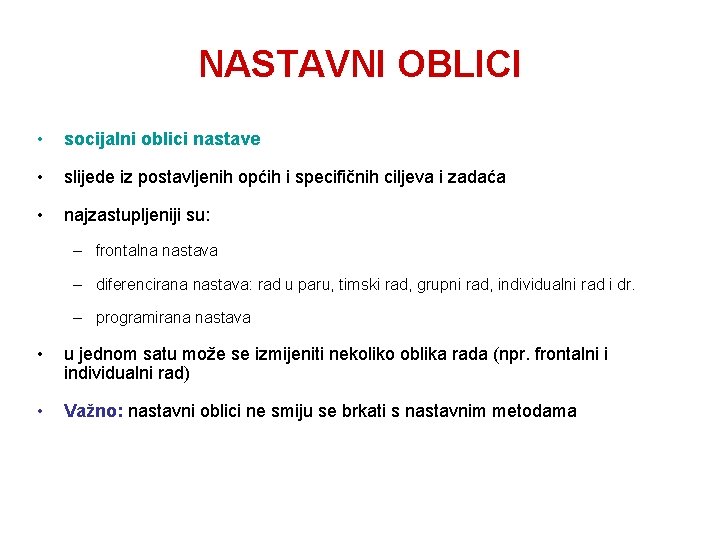 NASTAVNI OBLICI

• socijalni oblici nastave

• slijede iz postavljenih općih i specifičnih ciljeva i zadaća

• najzastupljeniji su:

– frontalna nastava

– diferencirana nastava: rad u paru, timski rad, grupni rad, individualni rad i dr.

– programirana nastava

• u jednom satu može se izmijeniti nekoliko oblika rada (npr. frontalni i individualni rad)

• Važno: nastavni oblici ne smiju se brkati s nastavnim metodama